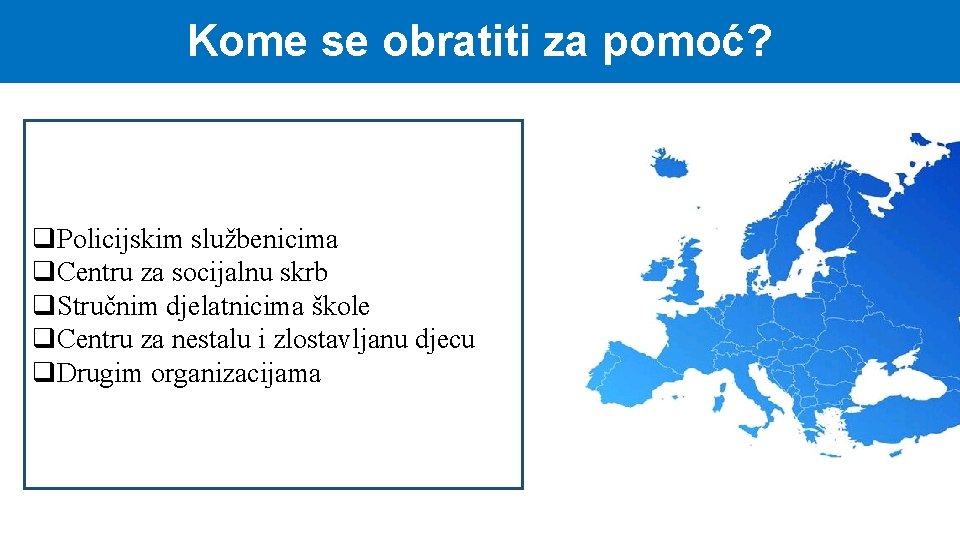 Kome se obratiti za pomoć?

❑Policijskim službenicima
❑Centru za socijalnu skrb
❑Stručnim djelatnicima škole
❑Centru za nestalu i zlostavljanu djecu
❑Drugim organizacijama